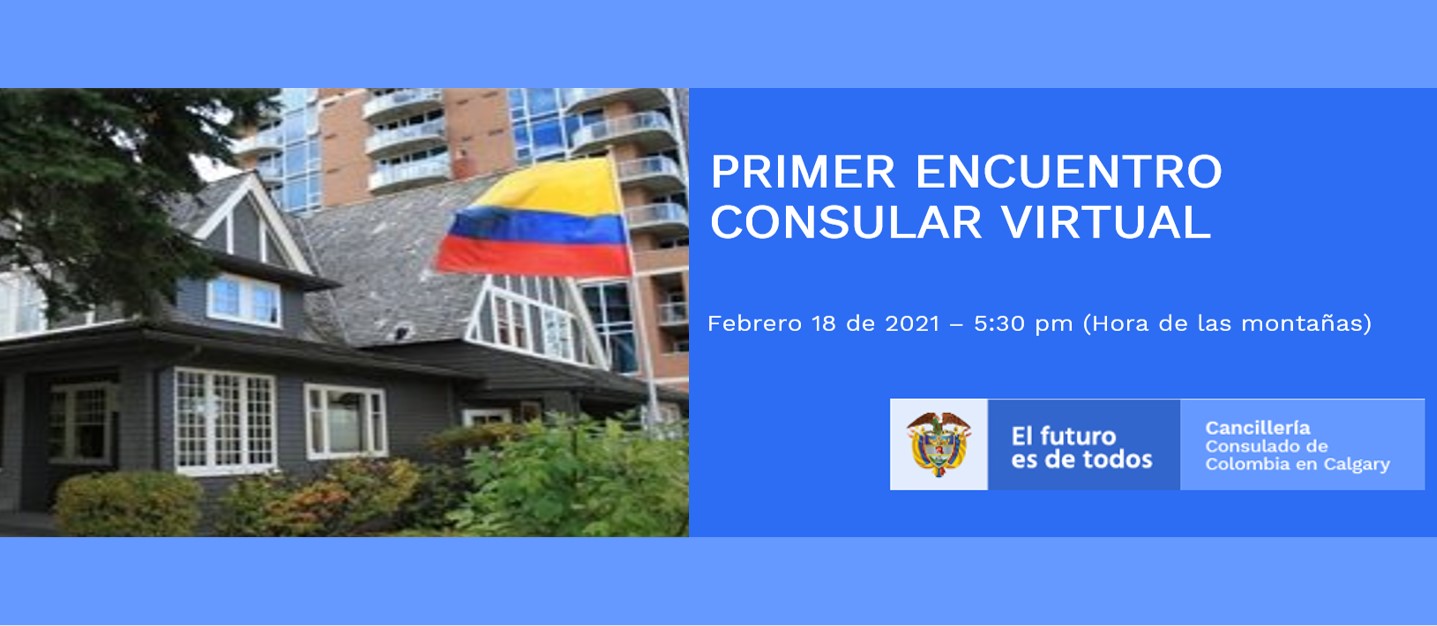 PRIMER ENCUENTRO CONSULAR VIRTUAL

Febrero 18 de 2021 – 5:30 pm (Hora de las montañas)

El futuro es de todos

Cancillería
Consulado de Colombia en Calgary